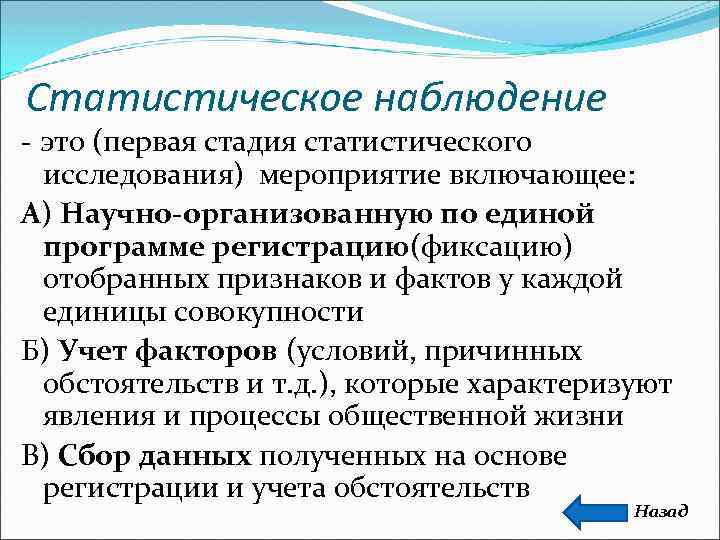 Статистическое наблюдение

- это (первая стадия статистического исследования) мероприятие включающее:

А) Научно-организованную по единой программе регистрацию(фиксацию) отобранных признаков и фактов у каждой единицы совокупности

Б) Учет факторов (условий, причинных обстоятельств и т.д.), которые характеризуют явления и процессы общественной жизни

В) Сбор данных полученных на основе регистрации и учета обстоятельств

Назад